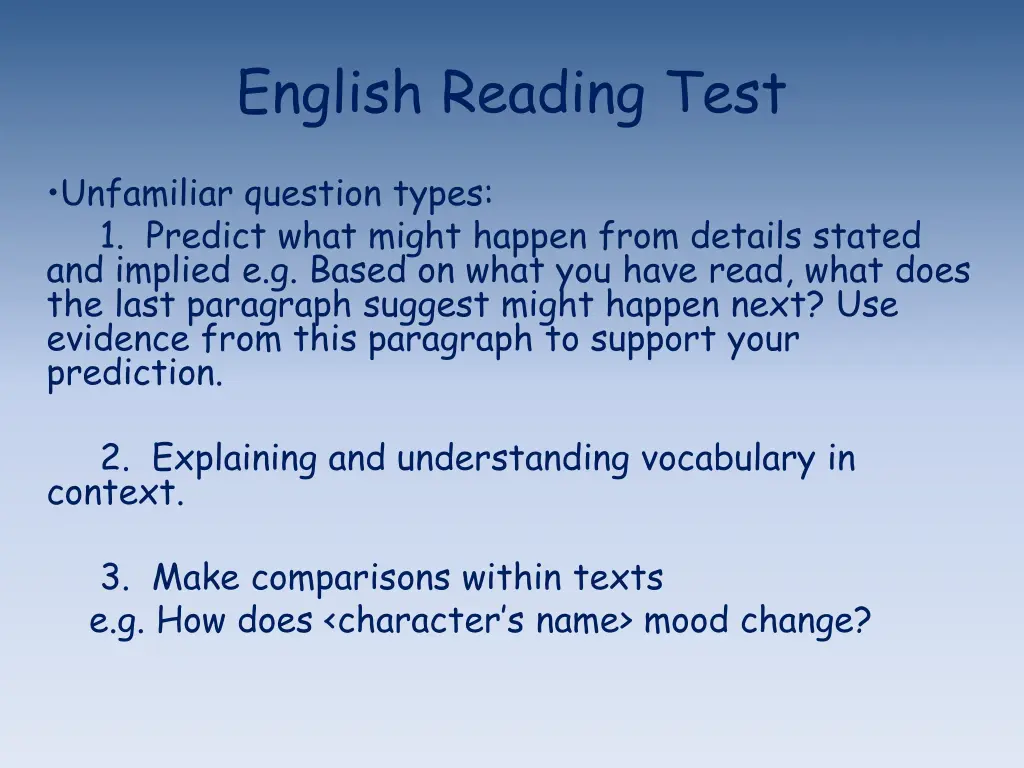 English Reading Test

•Unfamiliar question types:

1. Predict what might happen from details stated and implied e.g. Based on what you have read, what does the last paragraph suggest might happen next? Use evidence from this paragraph to support your prediction.

2. Explaining and understanding vocabulary in context.

3. Make comparisons within texts
e.g. How does <character's name> mood change?